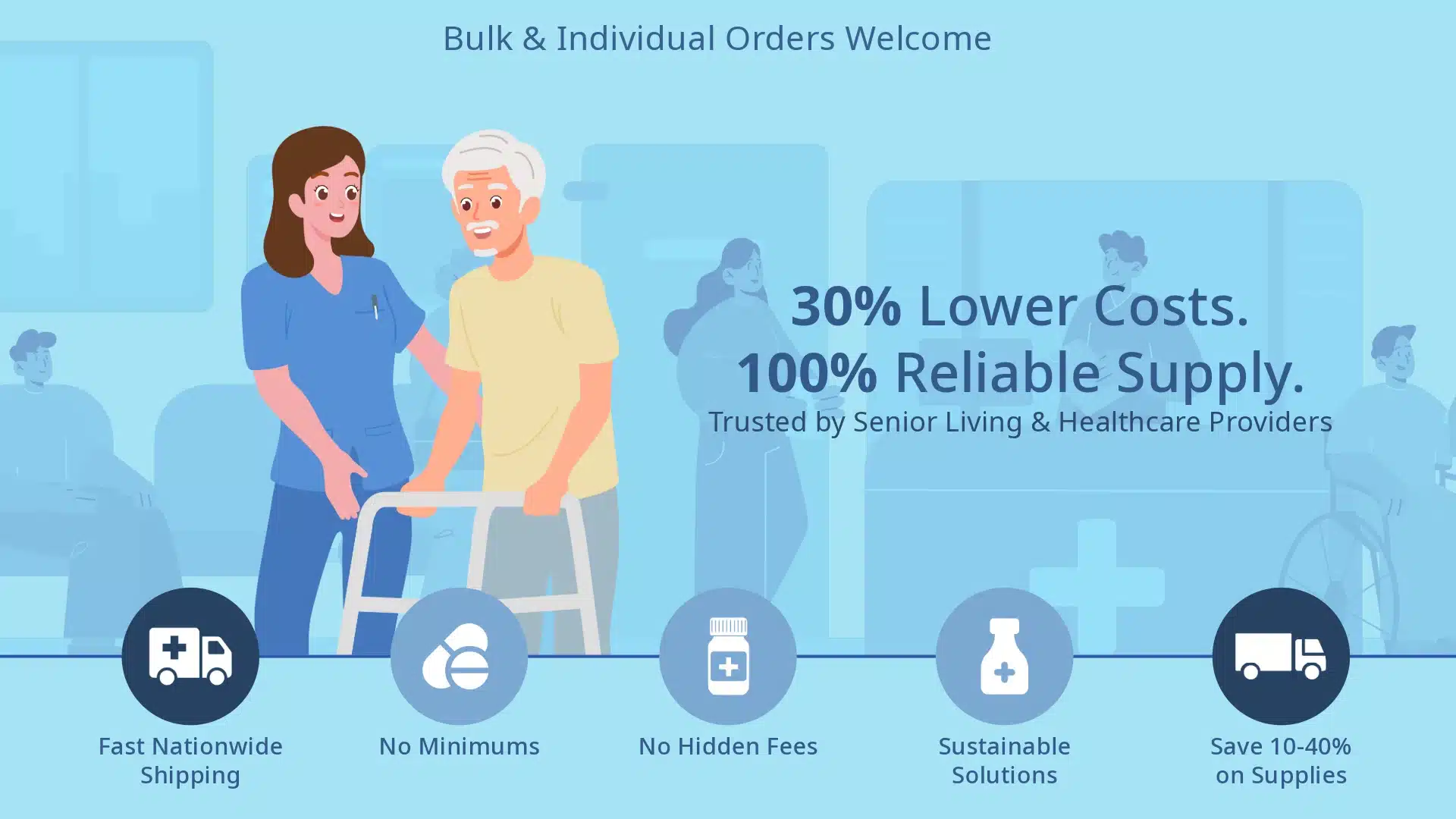 Bulk & Individual Orders Welcome

30% Lower Costs.
100% Reliable Supply.
Trusted by Senior Living & Healthcare Providers

Fast Nationwide Shipping

No Minimums

No Hidden Fees

Sustainable Solutions

Save 10-40% on Supplies